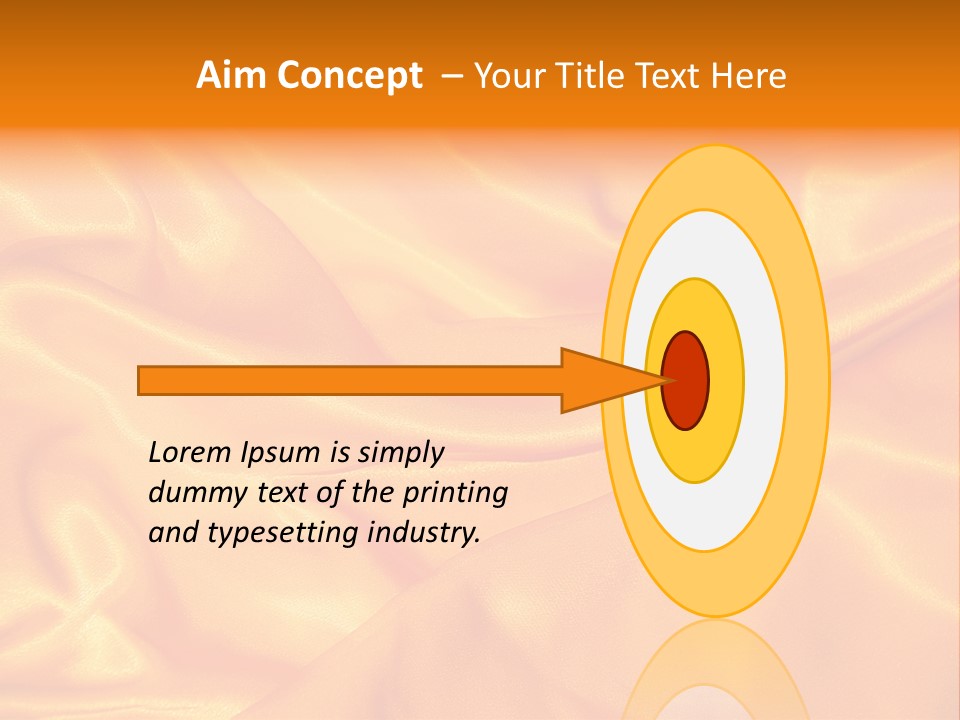 Aim Concept – Your Title Text Here

Lorem Ipsum is simply dummy text of the printing and typesetting industry.